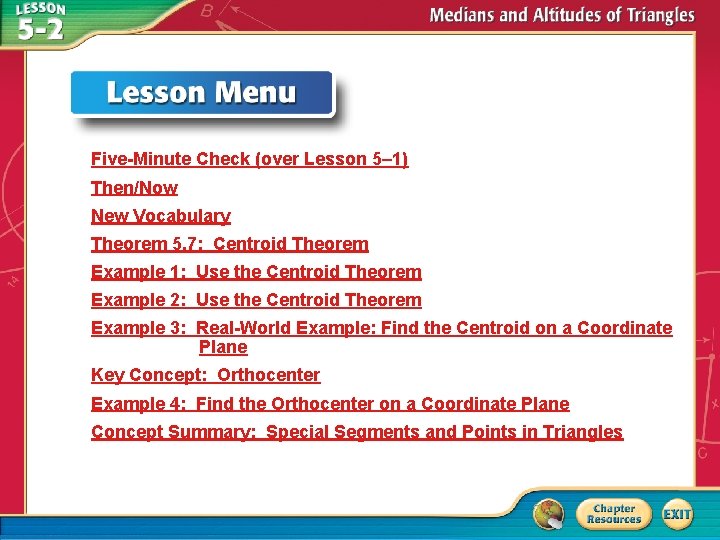 LESSON 5-2

Medians and Altitudes of Triangles

Lesson Menu

Five-Minute Check (over Lesson 5–1)

Then/Now

New Vocabulary

Theorem 5.7: Centroid Theorem

Example 1: Use the Centroid Theorem

Example 2: Use the Centroid Theorem

Example 3: Real-World Example: Find the Centroid on a Coordinate Plane

Key Concept: Orthocenter

Example 4: Find the Orthocenter on a Coordinate Plane

Concept Summary: Special Segments and Points in Triangles

Chapter Resources

EXIT